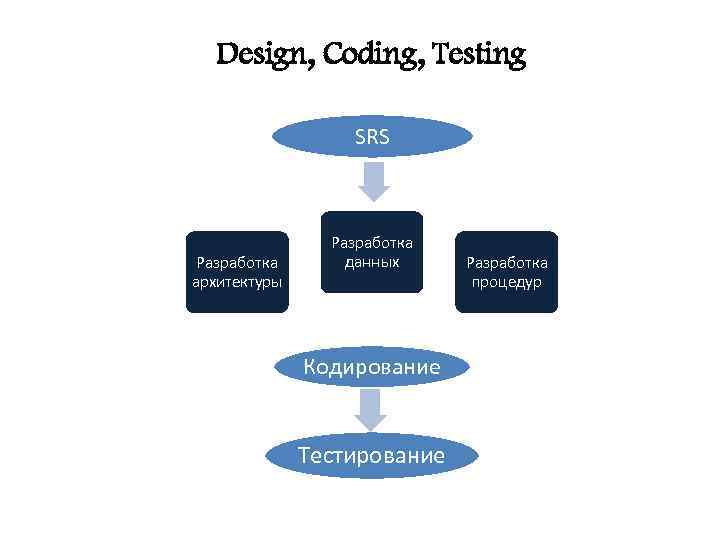 Design, Coding, Testing

SRS

Разработка архитектуры

Разработка данных

Разработка процедур

Кодирование

Тестирование